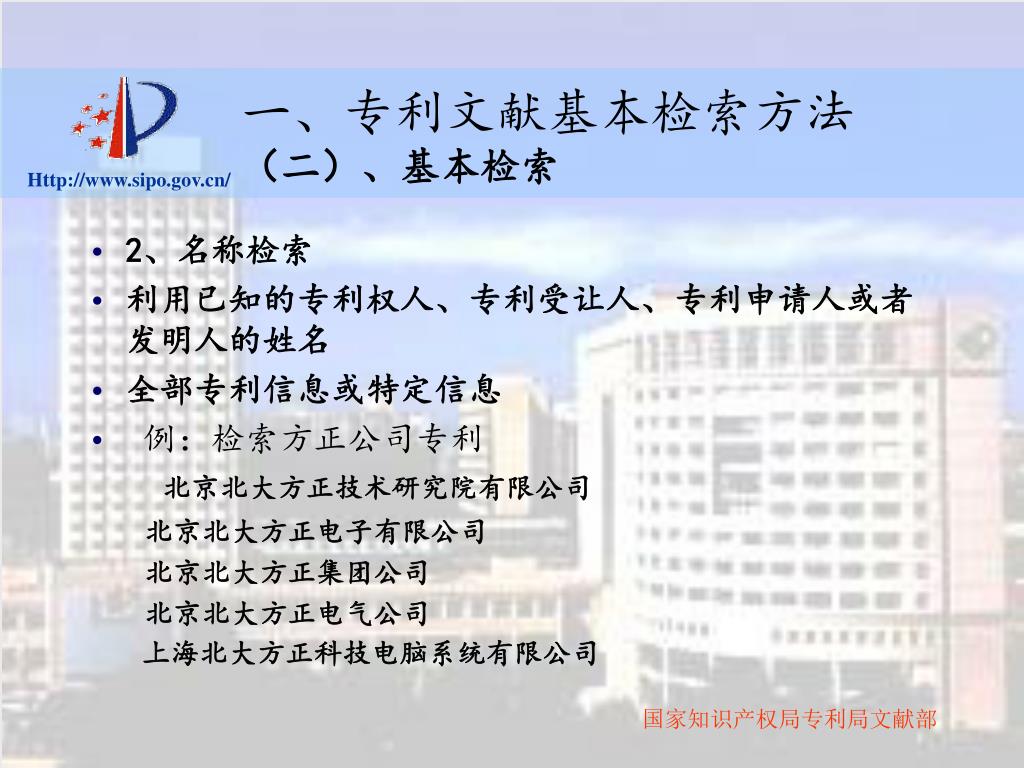 Http://www.sipo.gov.cn/

一、专利文献基本检索方法

（二）、基本检索

• 2、名称检索
• 利用已知的专利权人、专利受让人、专利申请人或者发明人的姓名
• 全部专利信息或特定信息
• 例：检索方正公司专利

北京北大方正技术研究院有限公司
北京北大方正电子有限公司
北京北大方正集团公司
北京北大方正电气公司
上海北大方正科技电脑系统有限公司

国家知识产权局专利局文献部